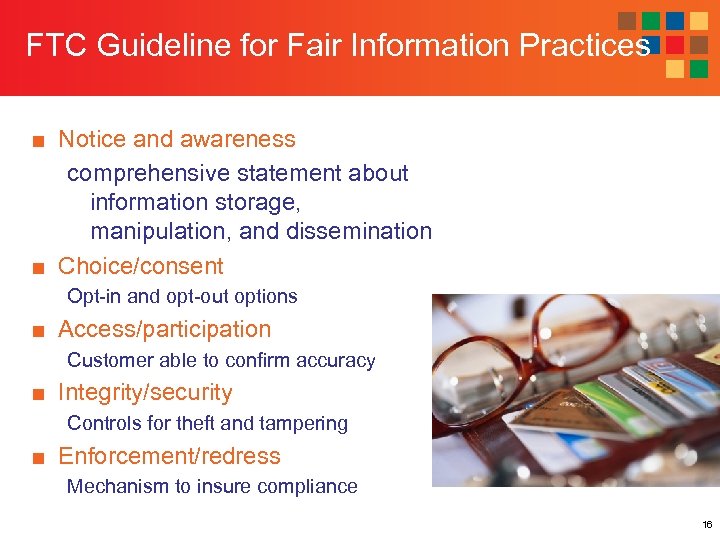 FTC Guideline for Fair Information Practices

■ Notice and awareness

comprehensive statement about information storage, manipulation, and dissemination

■ Choice/consent

Opt-in and opt-out options

■ Access/participation

Customer able to confirm accuracy

■ Integrity/security

Controls for theft and tampering

■ Enforcement/redress

Mechanism to insure compliance

16